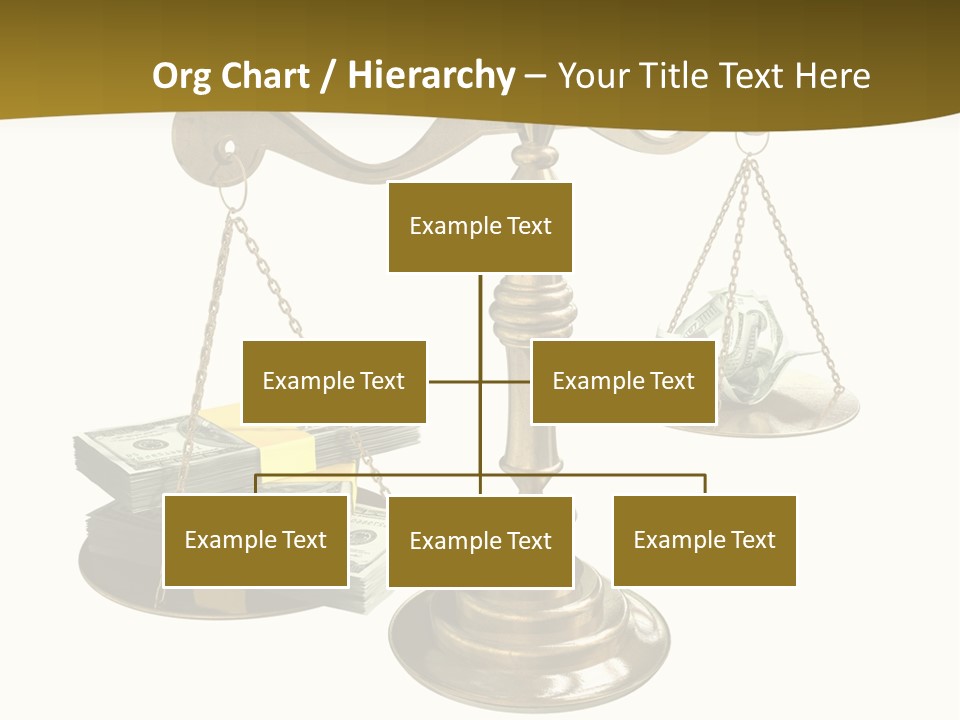 Org Chart / Hierarchy – Your Title Text Here

Example Text

Example Text

Example Text

Example Text

Example Text

Example Text